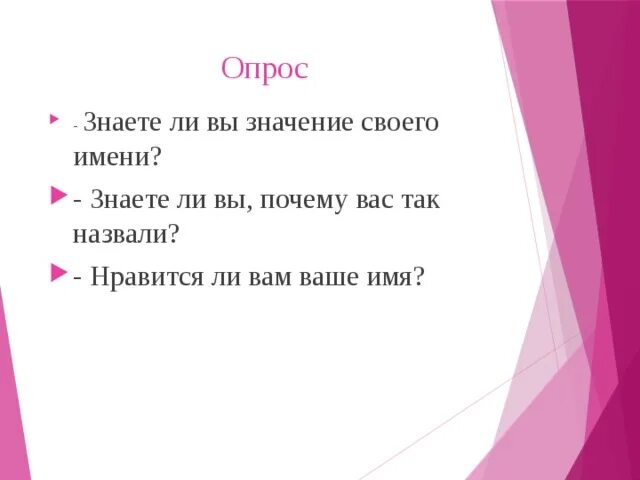 Опрос

- Знаете ли вы значение своего имени?

- Знаете ли вы, почему вас так назвали?

- Нравится ли вам ваше имя?